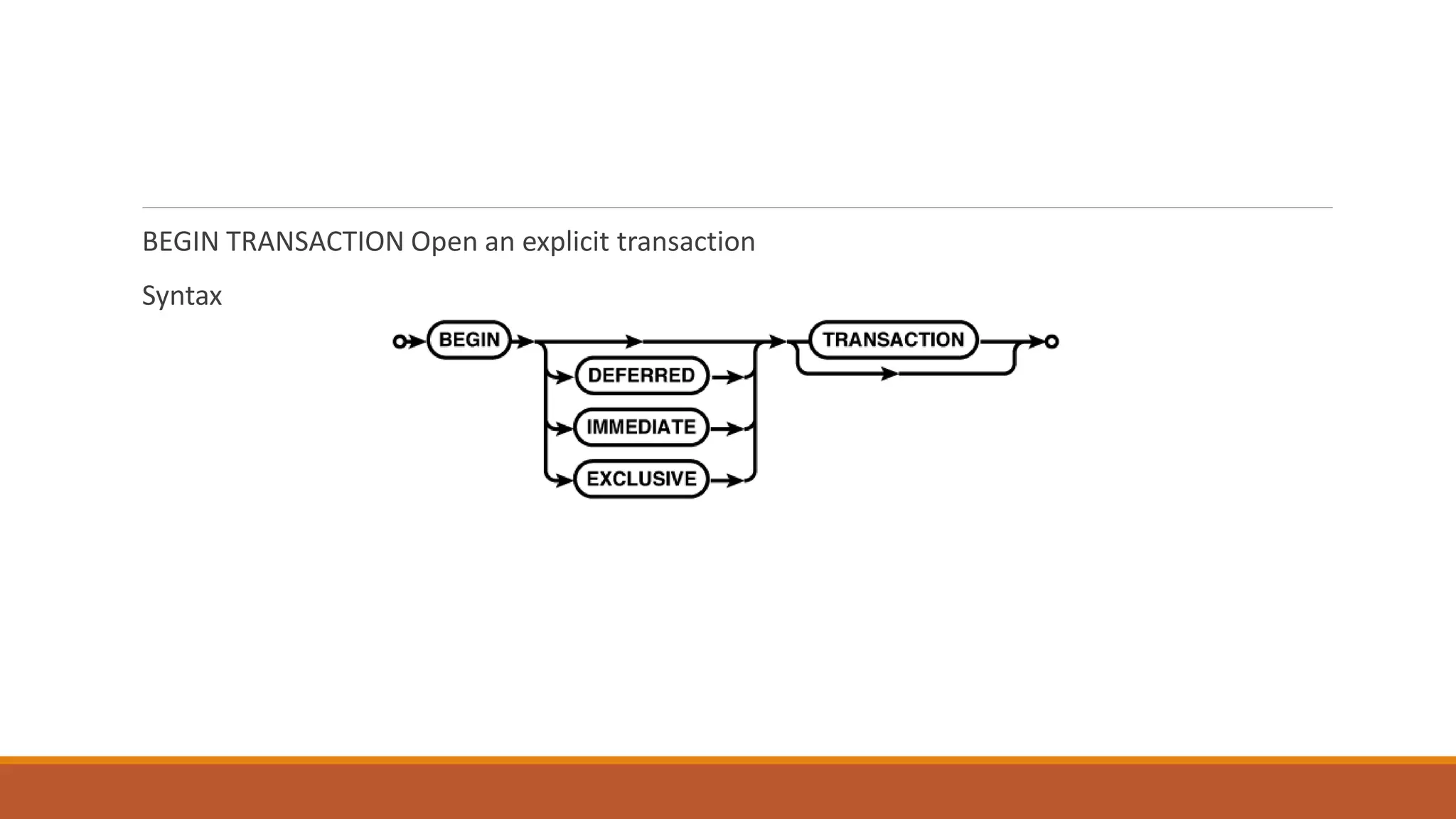 BEGIN TRANSACTION Open an explicit transaction

Syntax

BEGIN

DEFERRED

IMMEDIATE

EXCLUSIVE

TRANSACTION